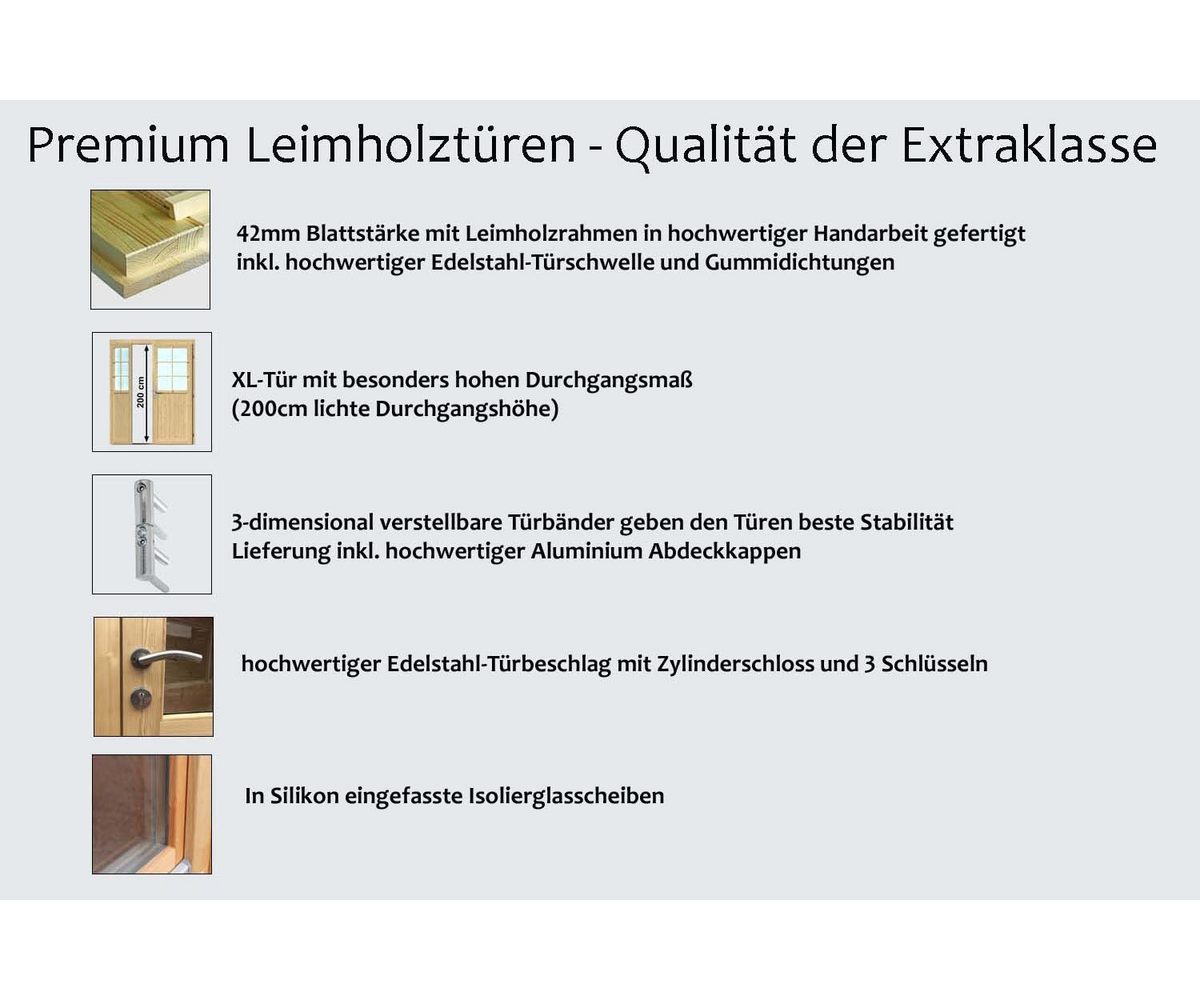 Premium Leimholztüren - Qualität der Extraklasse

42mm Blattstärke mit Leimholzrahmen in hochwertiger Handarbeit gefertigt
inkl. hochwertiger Edelstahl-Türschwelle und Gummidichtungen

200 cm

XL-Tür mit besonders hohen Durchgangsmaß
(200cm lichte Durchgangshöhe)

3-dimensional verstellbare Türbänder geben den Türen beste Stabilität
Lieferung inkl. hochwertiger Aluminium Abdeckkappen

hochwertiger Edelstahl-Türbeschlag mit Zylinderschloss und 3 Schlüsseln

In Silikon eingefasste Isolierglasscheiben